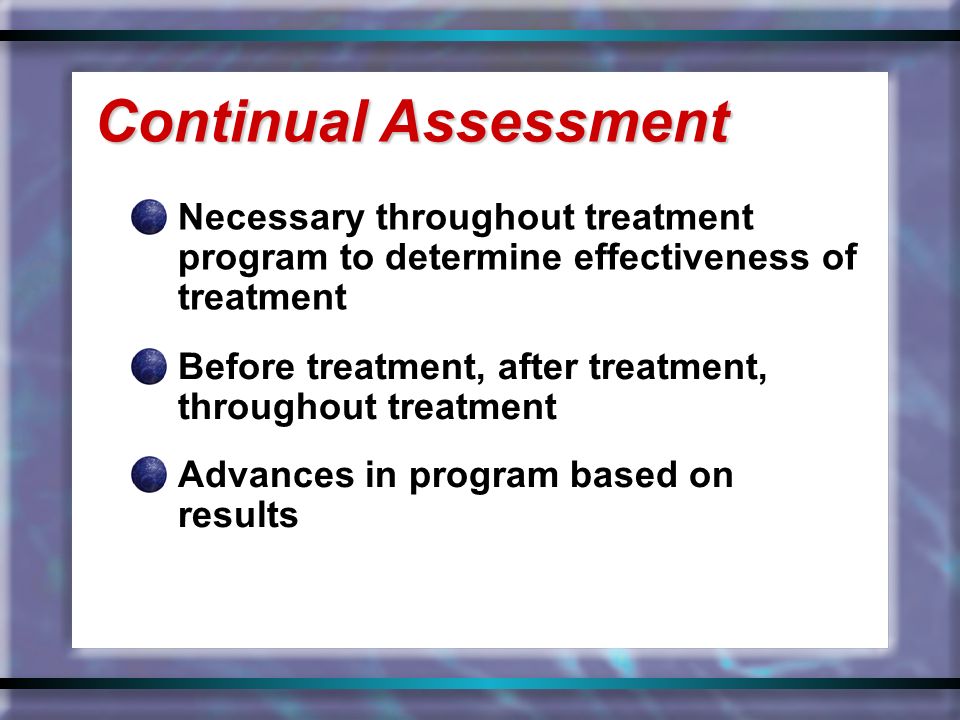 Continual Assessment

Necessary throughout treatment program to determine effectiveness of treatment

Before treatment, after treatment, throughout treatment

Advances in program based on results